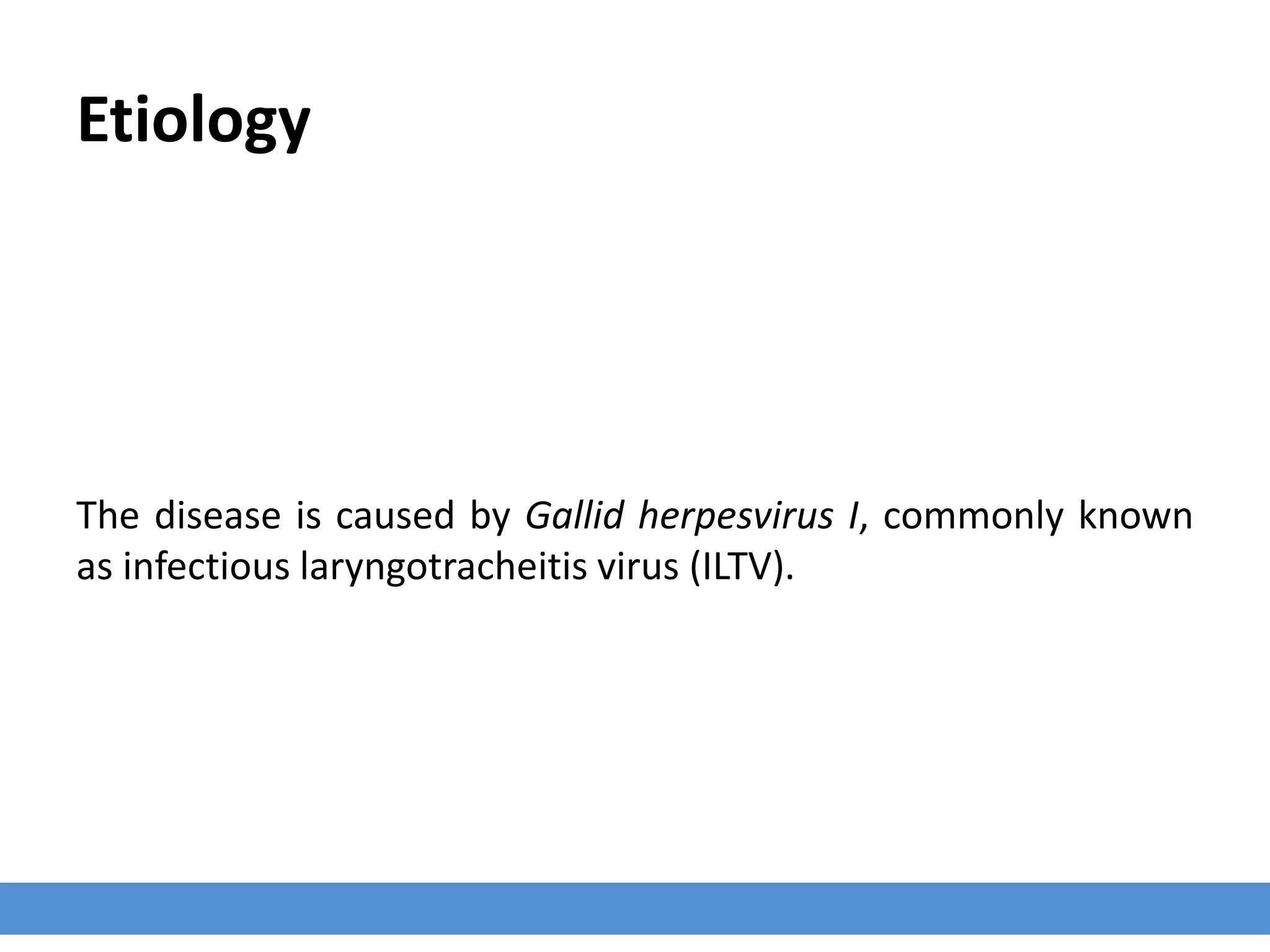 Etiology

The disease is caused by Gallid herpesvirus I, commonly known as infectious laryngotracheitis virus (ILTV).